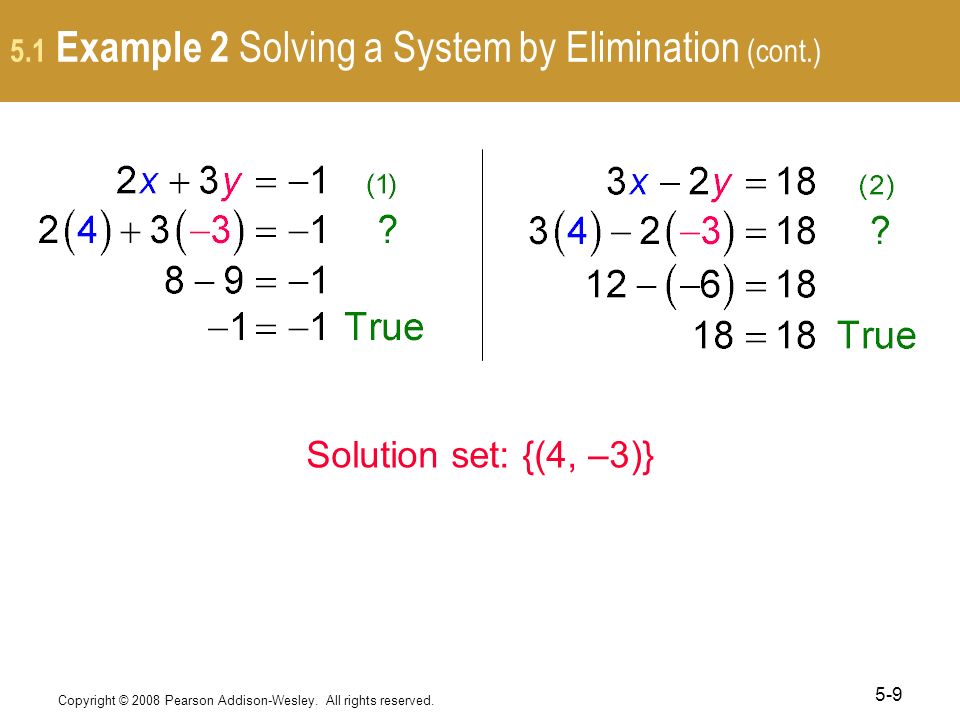 5.1 Example 2 Solving a System by Elimination (cont.)

$2x + 3y = -1$ (1)
$2(4) + 3(-3) = -1$ ?
$8 - 9 = -1$
$-1 = -1$ True

$3x - 2y = 18$ (2)
$3(4) - 2(-3) = 18$ ?
$12 - (-6) = 18$
$18 = 18$ True

Solution set: {(4, –3)}

Copyright © 2008 Pearson Addison-Wesley. All rights reserved.

5-9